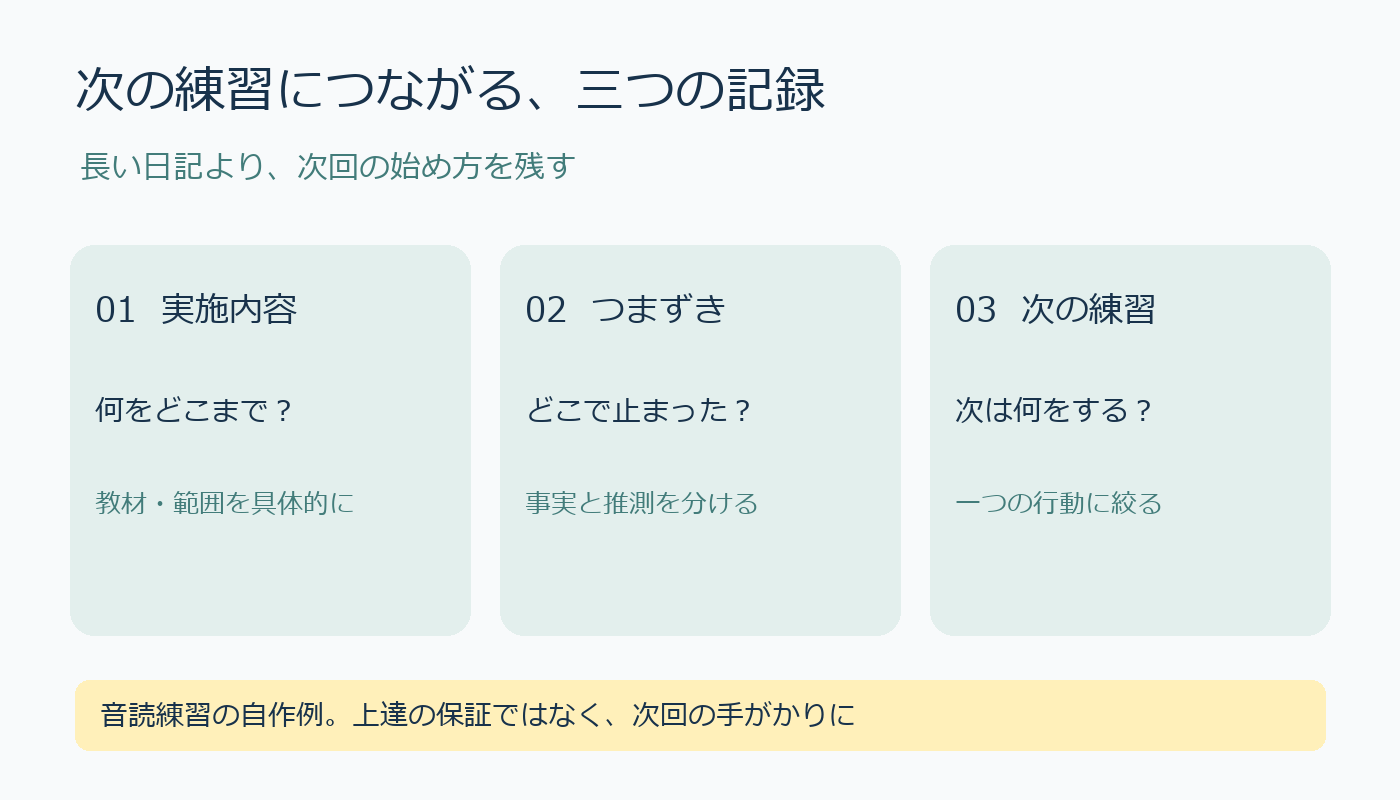 次の練習につながる、三つの記録

長い日記より、次回の始め方を残す

01 実施内容

何をどこまで？

教材・範囲を具体的に

02 つまずき

どこで止まった？

事実と推測を分ける

03 次の練習

次は何をする？

一つの行動に絞る

音読練習の自作例。上達の保証ではなく、次回の手がかりに